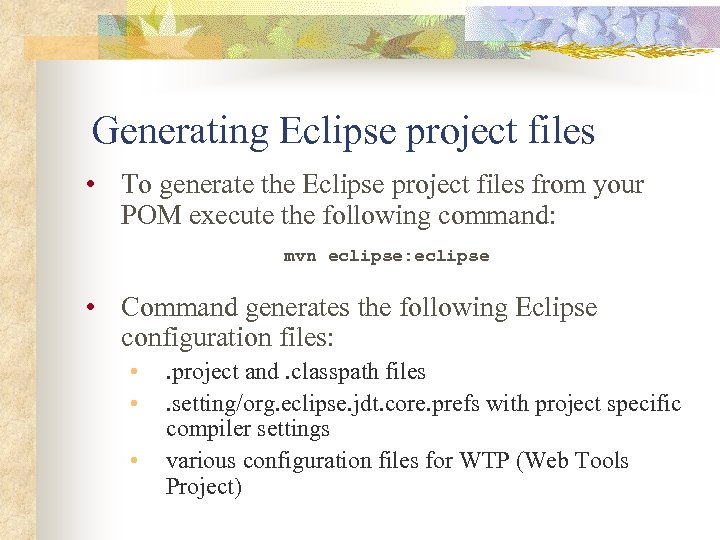 Generating Eclipse project files

• To generate the Eclipse project files from your POM execute the following command:

mvn eclipse:eclipse

• Command generates the following Eclipse configuration files:
  • .project and .classpath files
  • .setting/org.eclipse.jdt.core.prefs with project specific compiler settings
  • various configuration files for WTP (Web Tools Project)